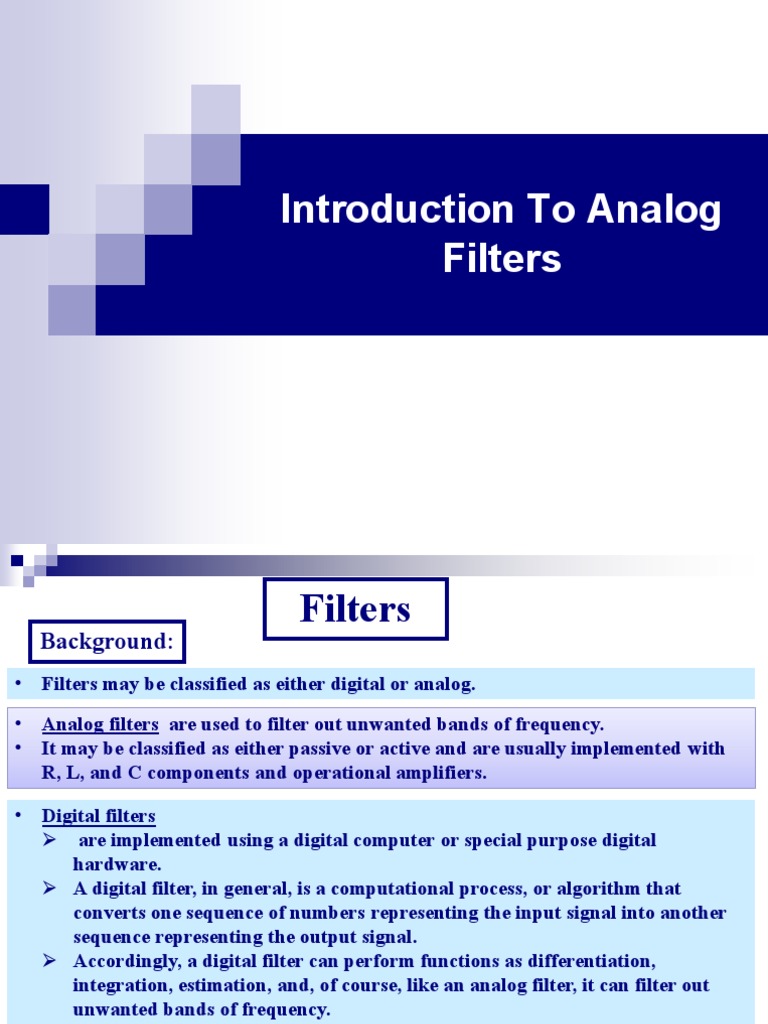 Introduction To Analog Filters

Filters

Background:

• Filters may be classified as either digital or analog.

• Analog filters are used to filter out unwanted bands of frequency.
• It may be classified as either passive or active and are usually implemented with R, L, and C components and operational amplifiers.

• Digital filters
➢ are implemented using a digital computer or special purpose digital hardware.
➢ A digital filter, in general, is a computational process, or algorithm that converts one sequence of numbers representing the input signal into another sequence representing the output signal.
➢ Accordingly, a digital filter can perform functions as differentiation, integration, estimation, and, of course, like an analog filter, it can filter out unwanted bands of frequency.